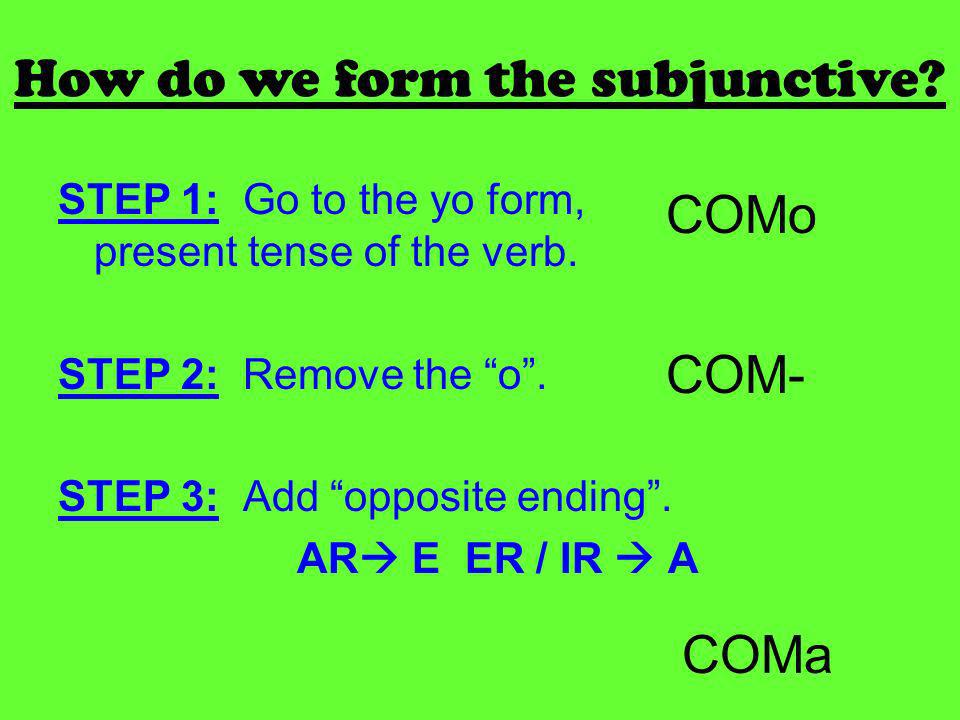 How do we form the subjunctive?

STEP 1: Go to the yo form, present tense of the verb.

COMo

STEP 2: Remove the “o”.

COM-

STEP 3: Add “opposite ending”.

AR→ E ER / IR → A

COMa